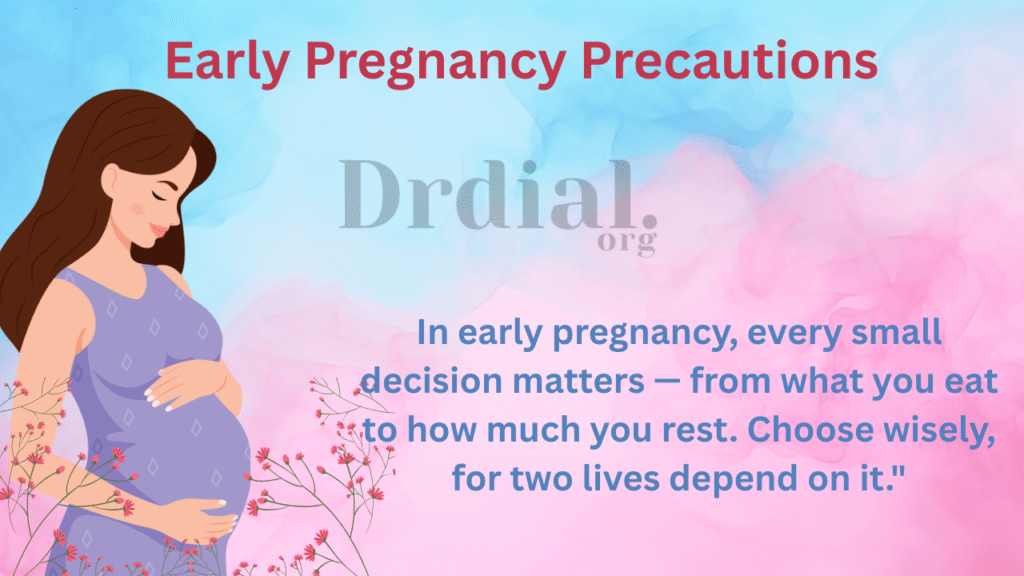 Early Pregnancy Precautions

Drdial.
org

In early pregnancy, every small decision matters — from what you eat to how much you rest. Choose wisely, for two lives depend on it."